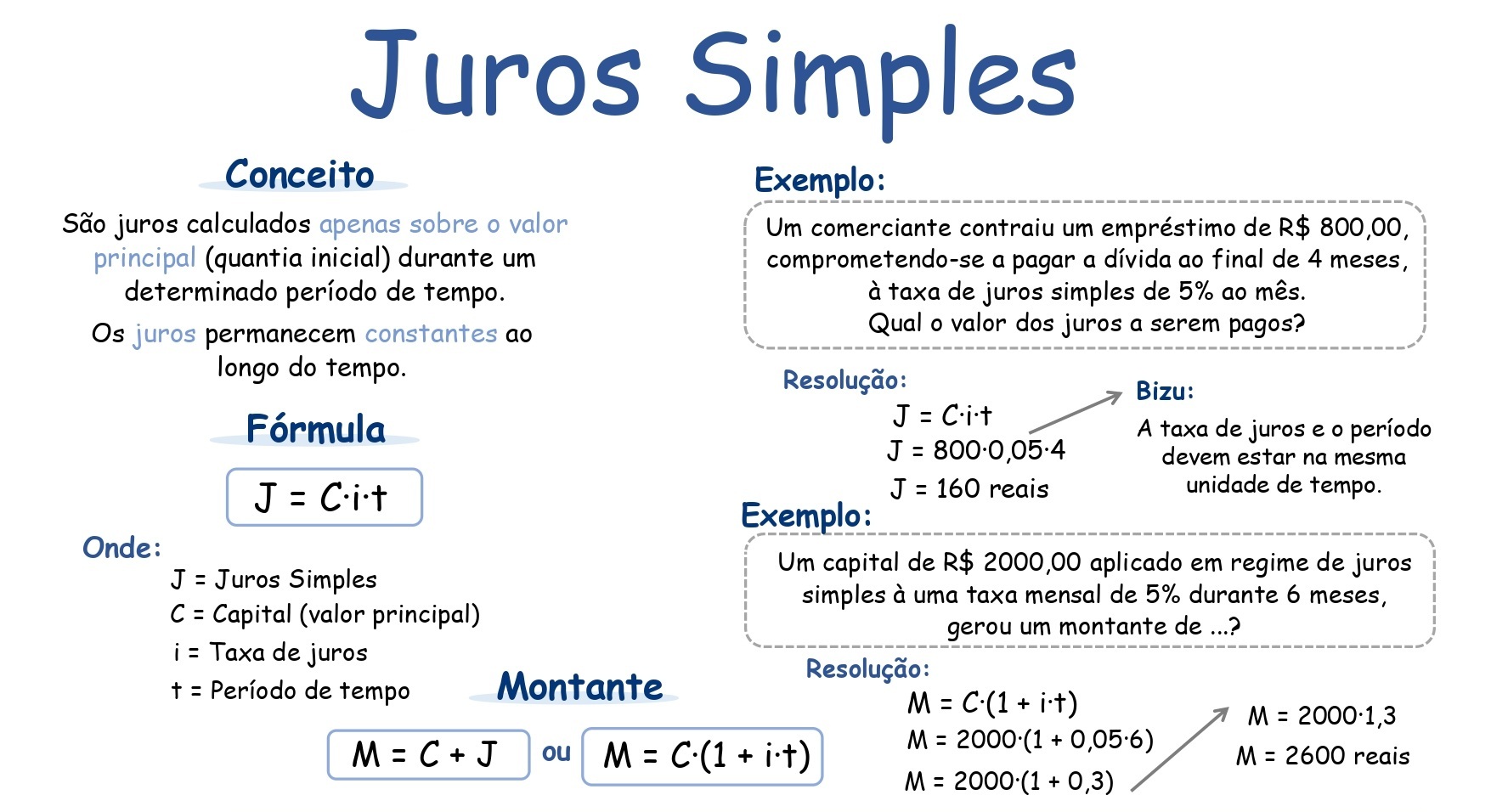 Juros Simples

Conceito

São juros calculados apenas sobre o valor principal (quantia inicial) durante um determinado período de tempo.

Os juros permanecem constantes ao longo do tempo.

Fórmula

$J = C \cdot i \cdot t$

Onde:

J = Juros Simples
C = Capital (valor principal)
i = Taxa de juros
t = Período de tempo

Montante

$M = C + J$ ou $M = C \cdot (1 + i \cdot t)$

Exemplo:

Um comerciante contraiu um empréstimo de R$ 800,00, comprometendo-se a pagar a dívida ao final de 4 meses, à taxa de juros simples de 5% ao mês. Qual o valor dos juros a serem pagos?

Resolução:

$J = C \cdot i \cdot t$
$J = 800 \cdot 0,05 \cdot 4$
J = 160 reais

Bizu:

A taxa de juros e o período devem estar na mesma unidade de tempo.

Exemplo:

Um capital de R$ 2000,00 aplicado em regime de juros simples à uma taxa mensal de 5% durante 6 meses, gerou um montante de ...?

Resolução:

$M = C \cdot (1 + i \cdot t)$
$M = 2000 \cdot (1 + 0,05 \cdot 6)$
$M = 2000 \cdot (1 + 0,3)$

$M = 2000 \cdot 1,3$
M = 2600 reais